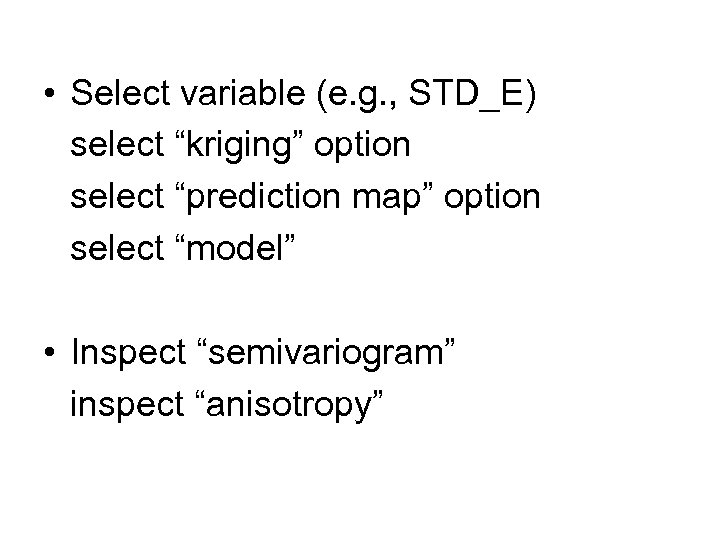 • Select variable (e.g., STD_E)
select “kriging” option
select “prediction map” option
select “model”

• Inspect “semivariogram”
inspect “anisotropy”